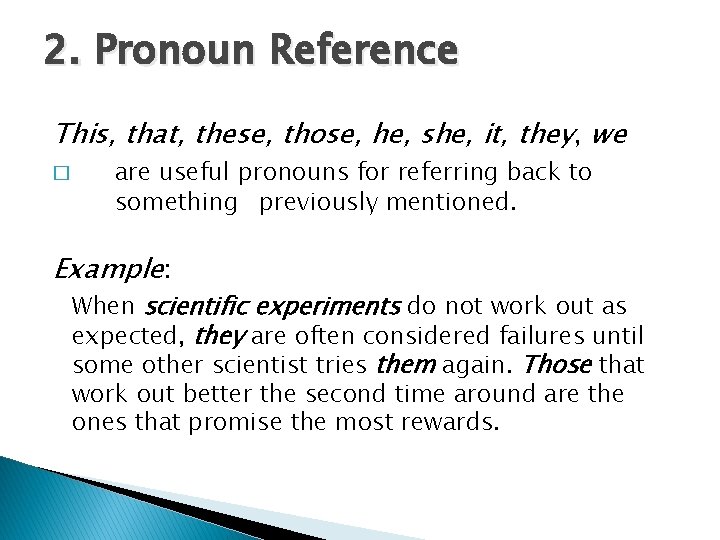 2. Pronoun Reference

This, that, these, those, he, she, it, they, we

□ are useful pronouns for referring back to something previously mentioned.

Example:

When scientific experiments do not work out as expected, they are often considered failures until some other scientist tries them again. Those that work out better the second time around are the ones that promise the most rewards.